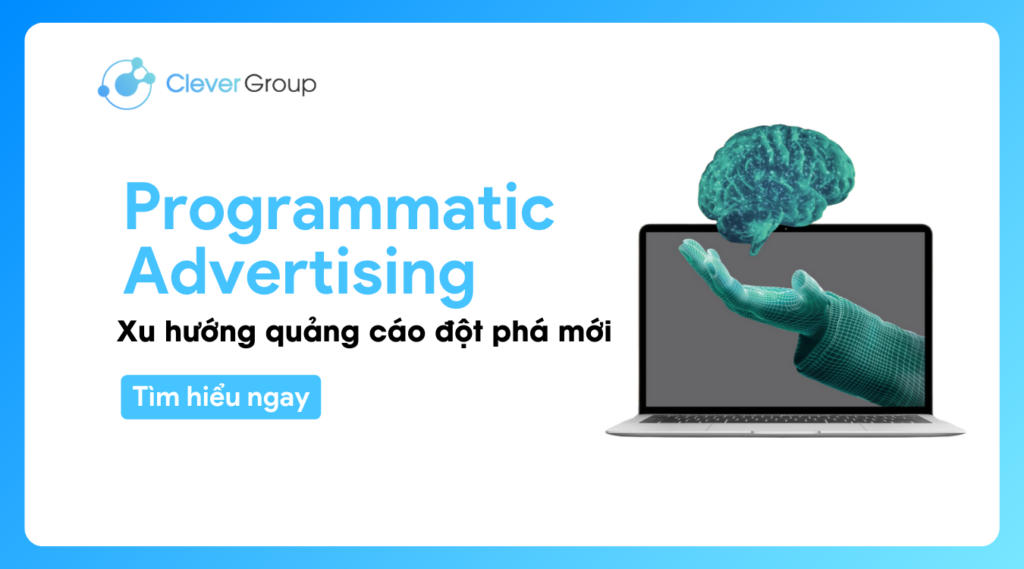 Clever Group

Programmatic Advertising

Xu hướng quảng cáo đột phá mới

Tìm hiểu ngay